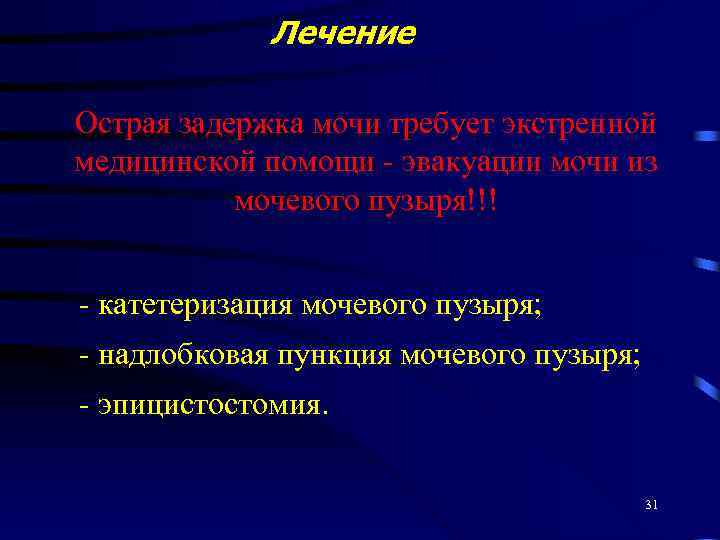 Лечение

Острая задержка мочи требует экстренной медицинской помощи - эвакуации мочи из мочевого пузыря!!!

- катетеризация мочевого пузыря;

- надлобковая пункция мочевого пузыря;

- эпицистостомия.

31